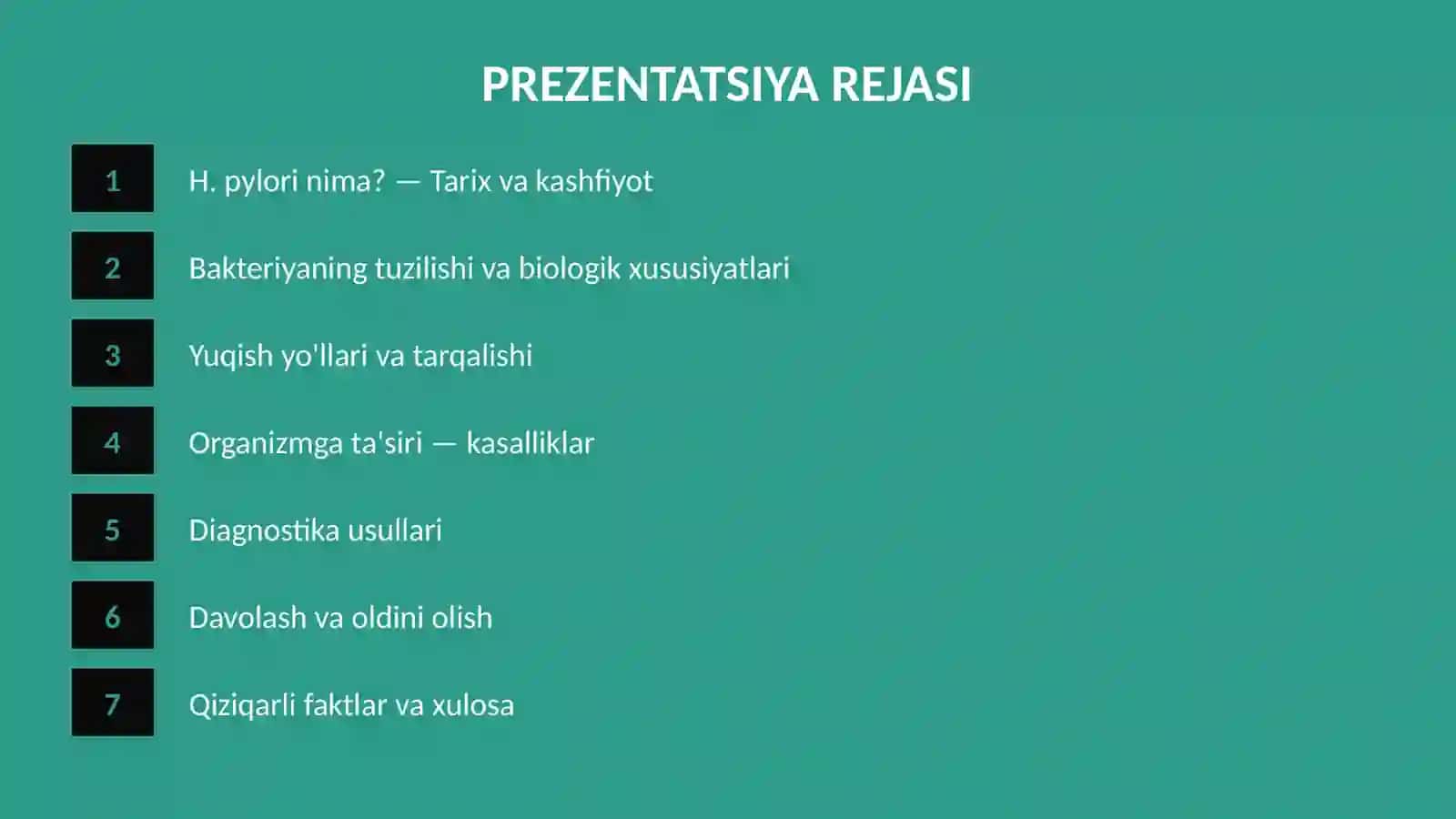 PREZENTATSIYA REJASI

1 H. pylori nima? — Tarix va kashfiyot

2 Bakteriyaning tuzilishi va biologik xususiyatlari

3 Yuqish yo'llari va tarqalishi

4 Organizmga ta'siri — kasalliklar

5 Diagnostika usullari

6 Davolash va oldini olish

7 Qiziqarli faktlar va xulosa